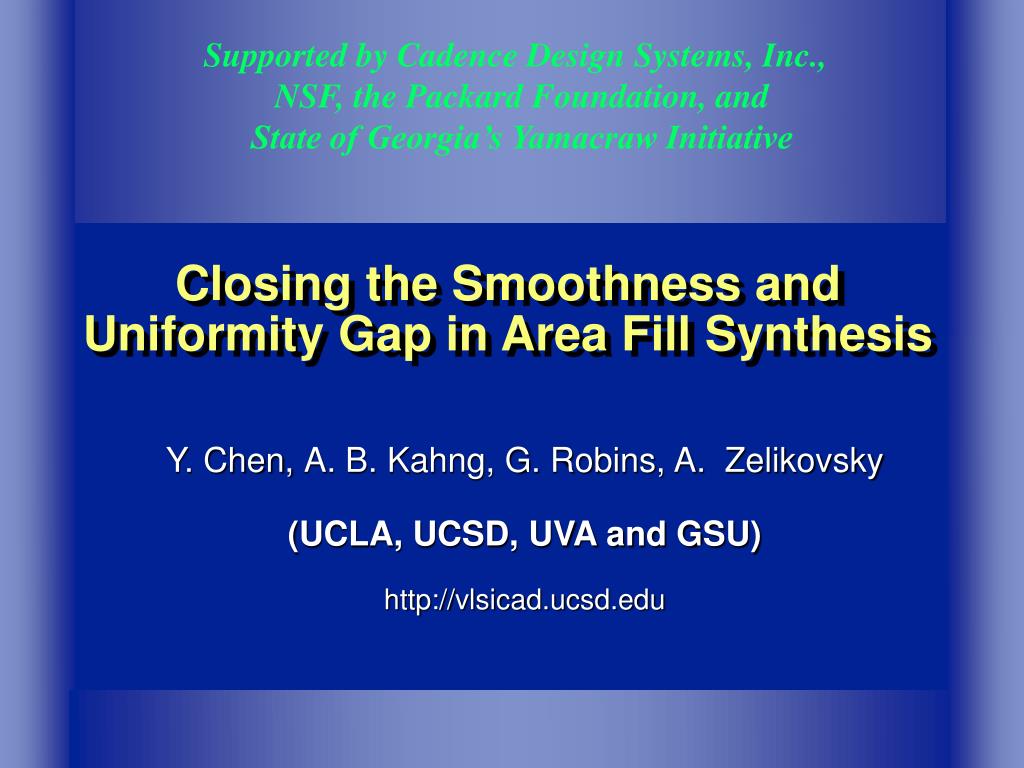 Supported by Cadence Design Systems, Inc., NSF, the Packard Foundation, and State of Georgia's Yamacraw Initiative

Closing the Smoothness and Uniformity Gap in Area Fill Synthesis

Y. Chen, A. B. Kahng, G. Robins, A. Zelikovsky

(UCLA, UCSD, UVA and GSU)

http://vlsicad.ucsd.edu